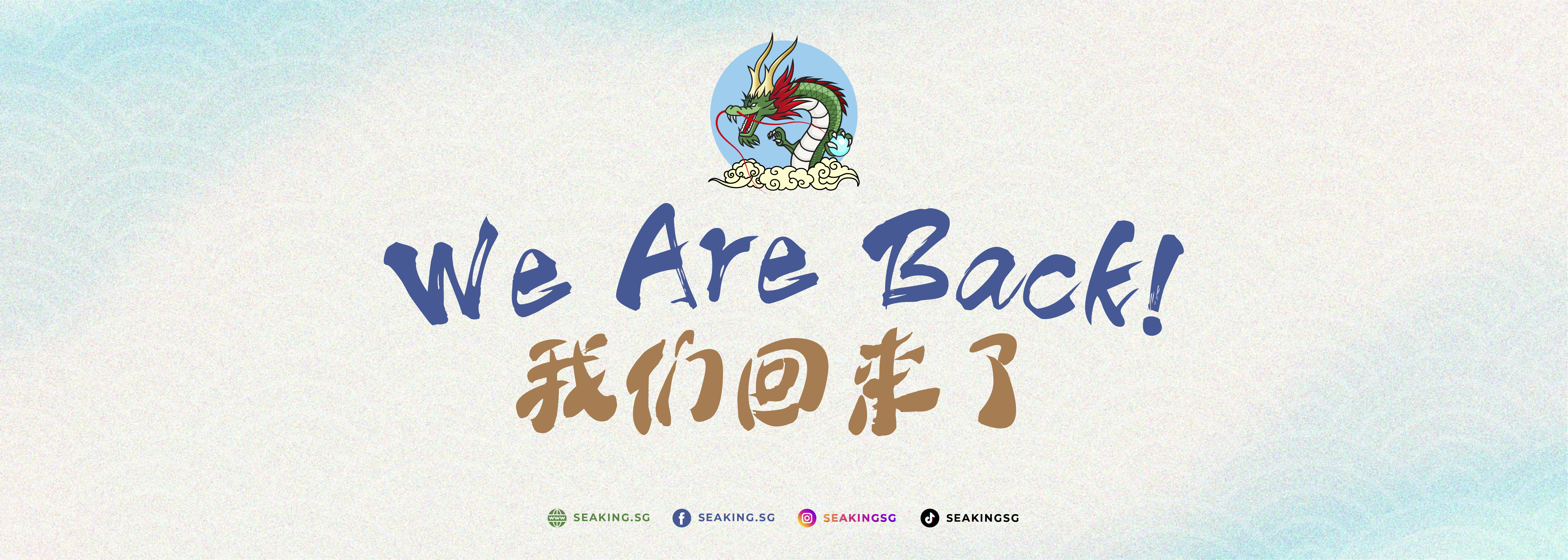 We Are Back!
我们回来了

www SEAKING.SG SEAKING.SG SEAKINGSG SEAKINGSG